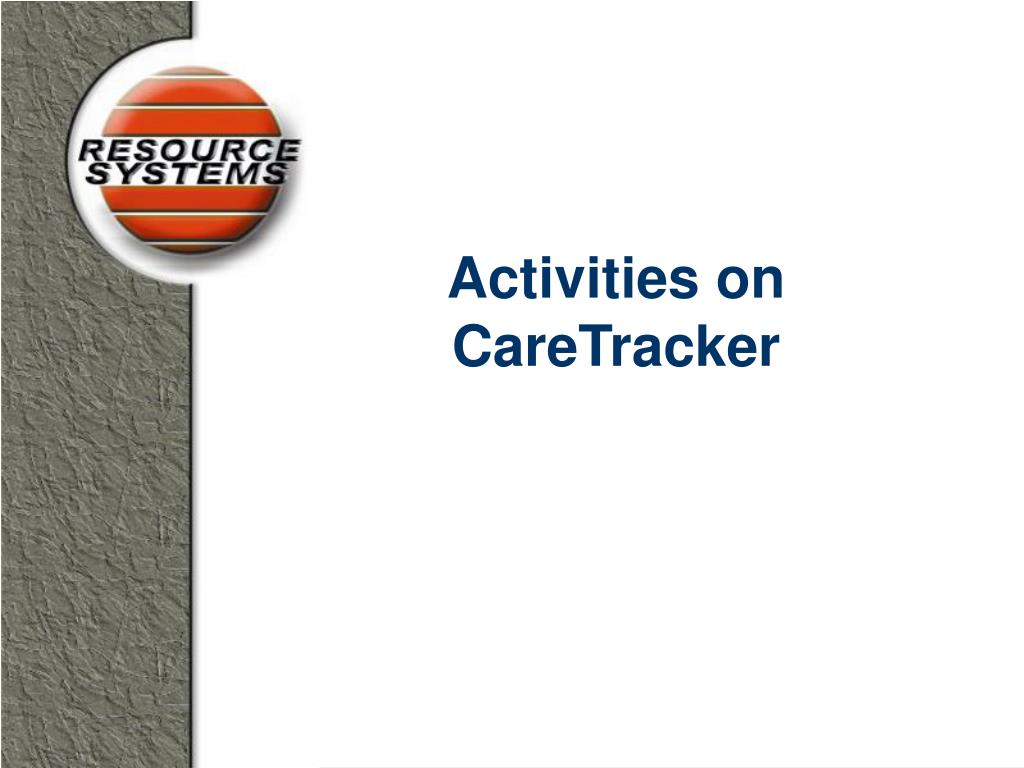 RESOURCE
SYSTEMS

Activities on CareTracker